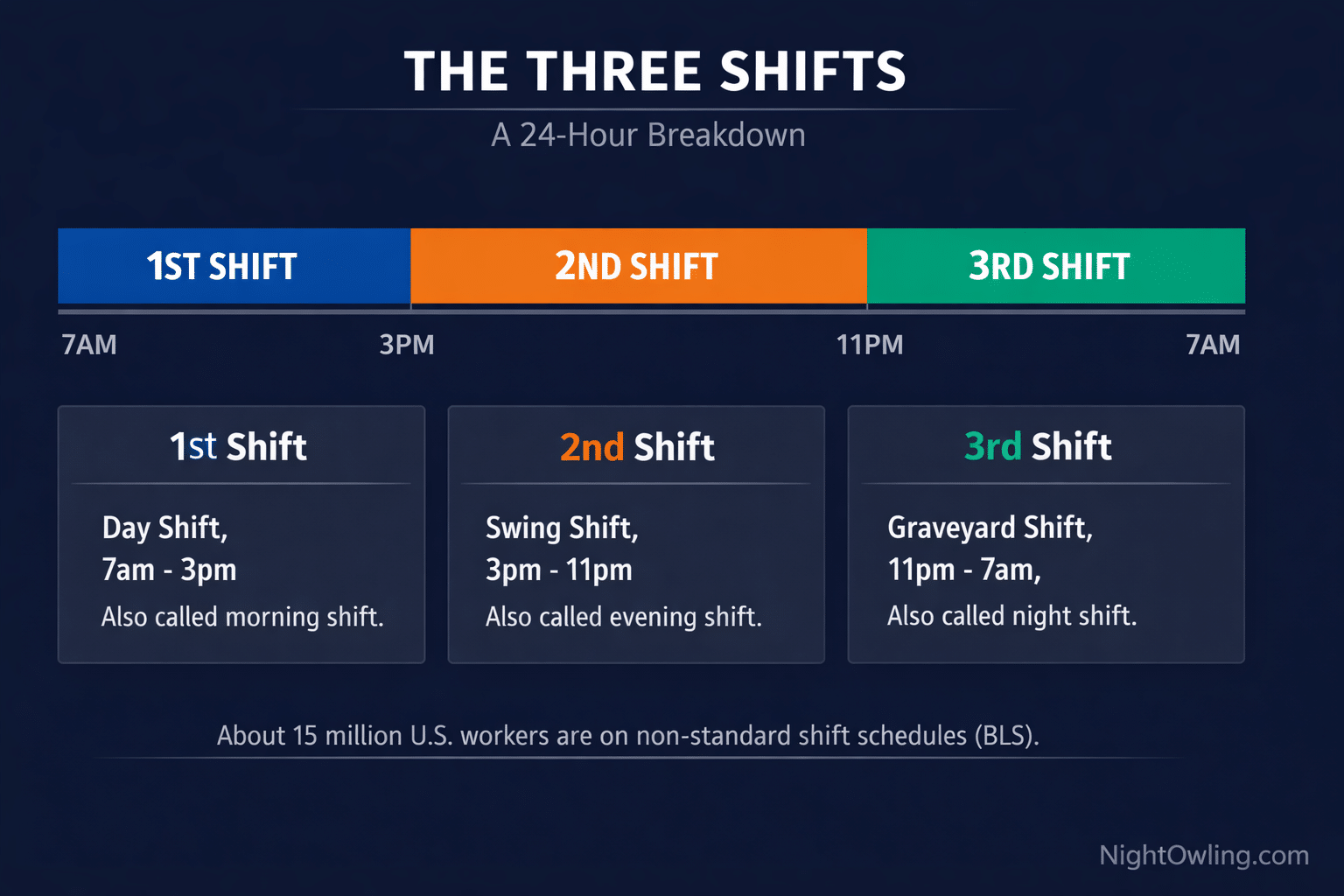 THE THREE SHIFTS

A 24-Hour Breakdown

1ST SHIFT 2ND SHIFT 3RD SHIFT

7AM 3PM 11PM 7AM

1st Shift

Day Shift,
7am - 3pm
Also called morning shift.

2nd Shift

Swing Shift,
3pm - 11pm
Also called evening shift.

3rd Shift

Graveyard Shift,
11pm - 7am,
Also called night shift.

About 15 million U.S. workers are on non-standard shift schedules (BLS).

NightOwling.com